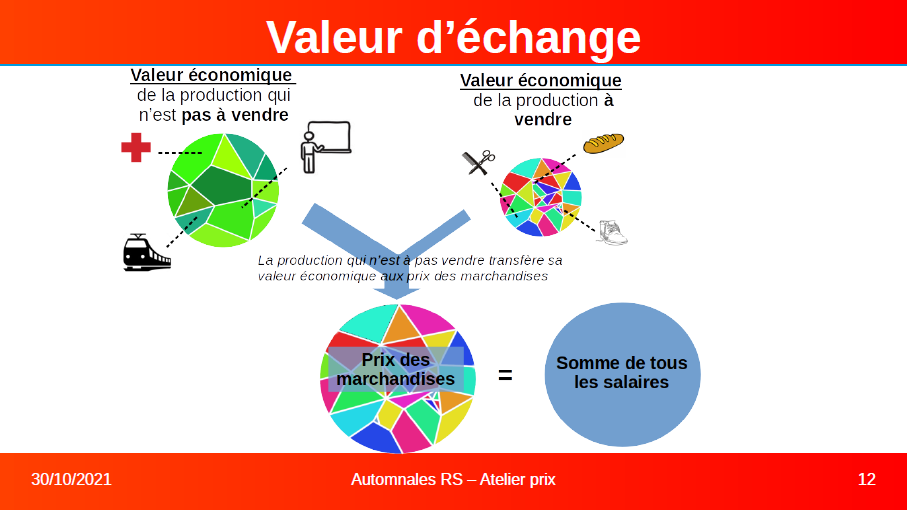 Valeur d’échange

Valeur économique de la production qui n’est pas à vendre

Valeur économique de la production à vendre

La production qui n’est à pas vendre transfère sa valeur économique aux prix des marchandises

Prix des marchandises

=

Somme de tous les salaires

30/10/2021

Automnales RS – Atelier prix

12